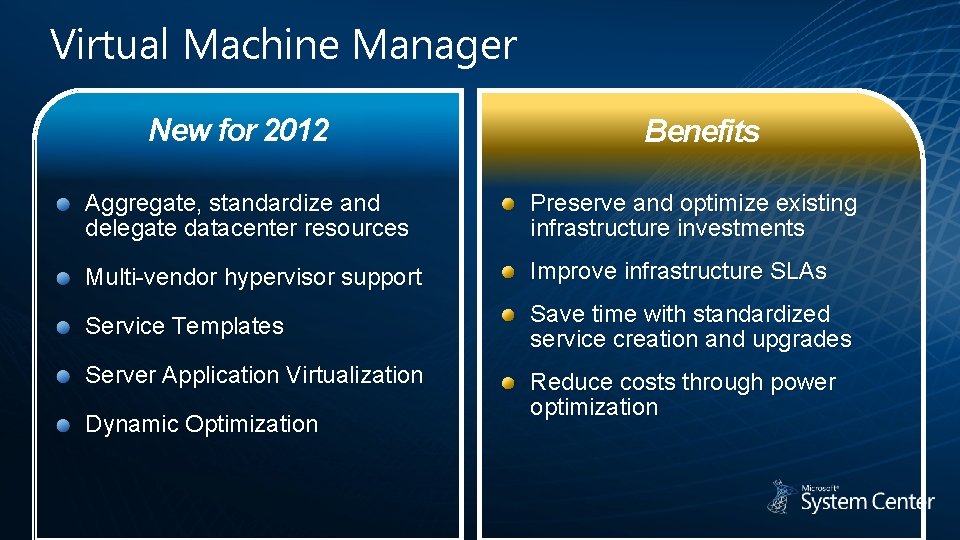 Virtual Machine Manager

New for 2012

Aggregate, standardize and delegate datacenter resources

Multi-vendor hypervisor support

Service Templates

Server Application Virtualization

Dynamic Optimization

Benefits

Preserve and optimize existing infrastructure investments

Improve infrastructure SLAs

Save time with standardized service creation and upgrades

Reduce costs through power optimization

Microsoft® System Center